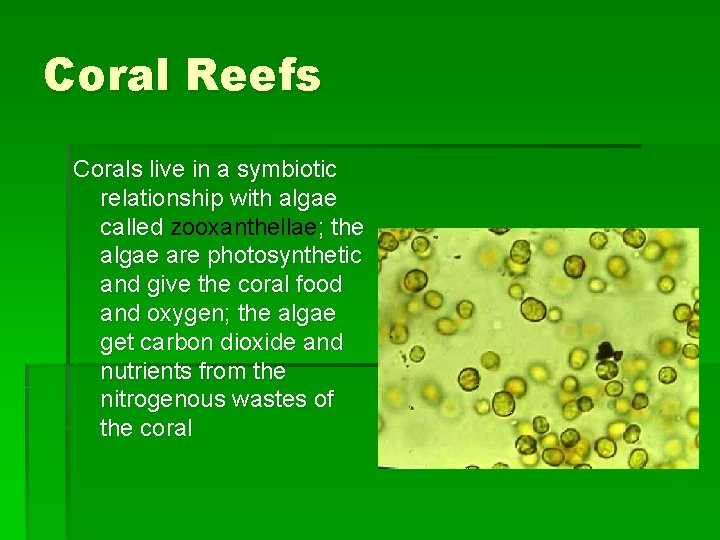 Coral Reefs

Corals live in a symbiotic relationship with algae called zooxanthellae; the algae are photosynthetic and give the coral food and oxygen; the algae get carbon dioxide and nutrients from the nitrogenous wastes of the coral